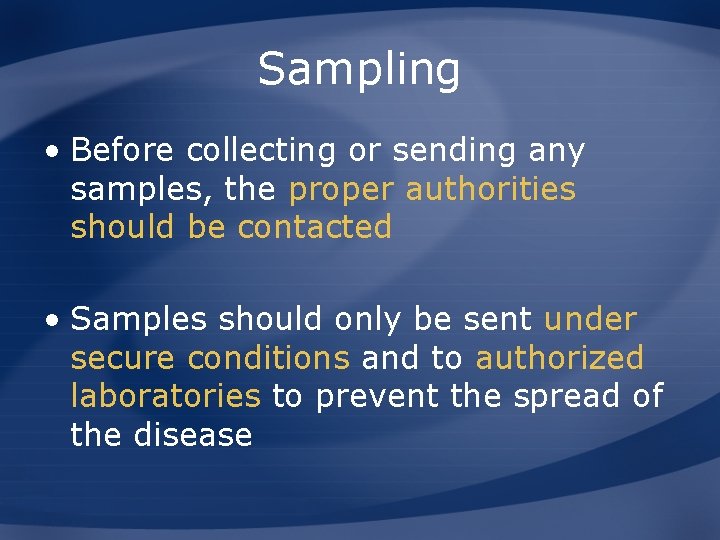 Sampling

• Before collecting or sending any samples, the proper authorities should be contacted

• Samples should only be sent under secure conditions and to authorized laboratories to prevent the spread of the disease